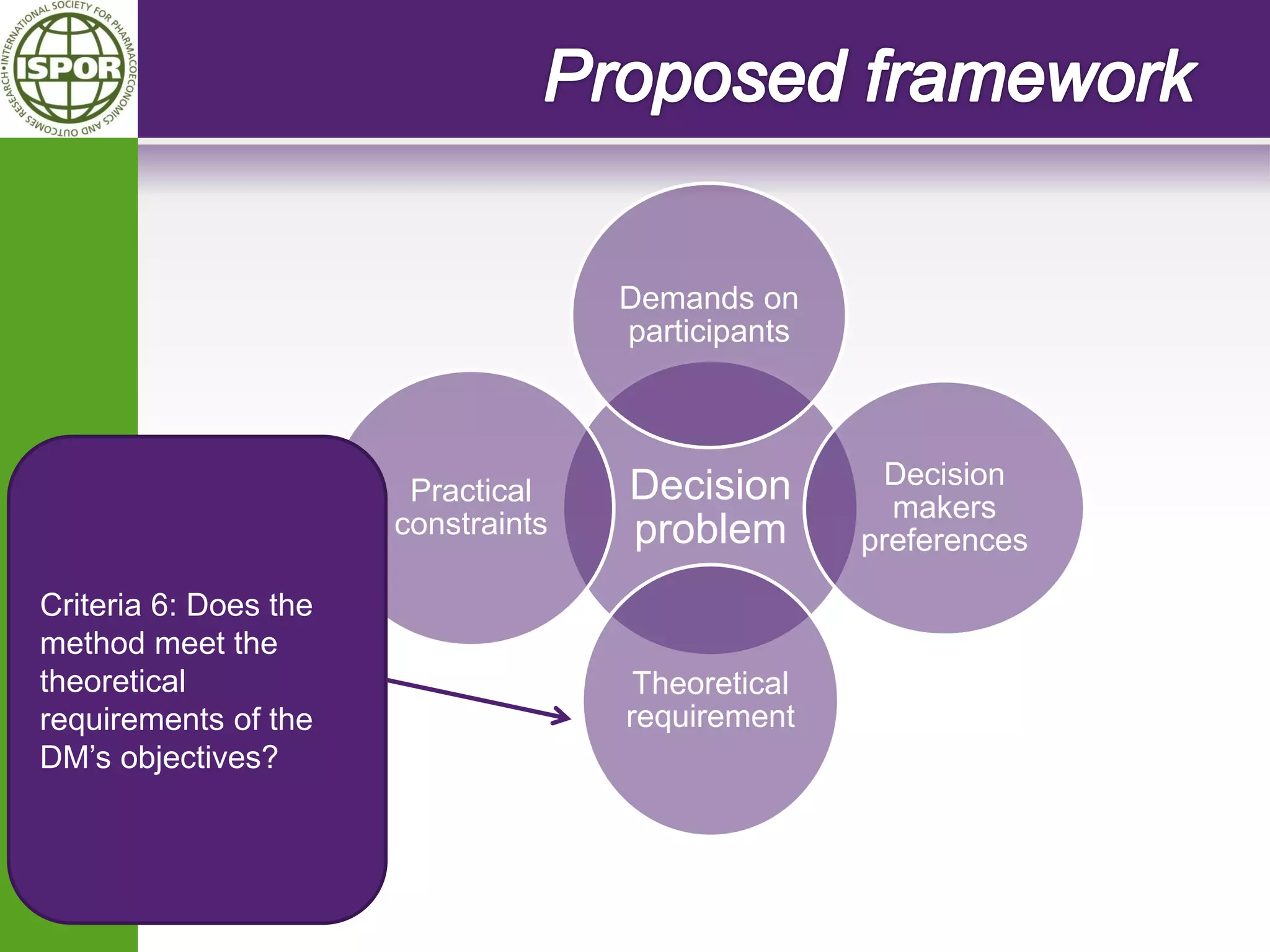 INTERNATIONAL SOCIETY FOR PHARMACOECONOMICS AND OUTCOMES RESEARCH
ISPOR

Proposed framework

Demands on participants

Practical constraints

Decision problem

Decision makers preferences

Theoretical requirement

Criteria 6: Does the method meet the theoretical requirements of the DM's objectives?